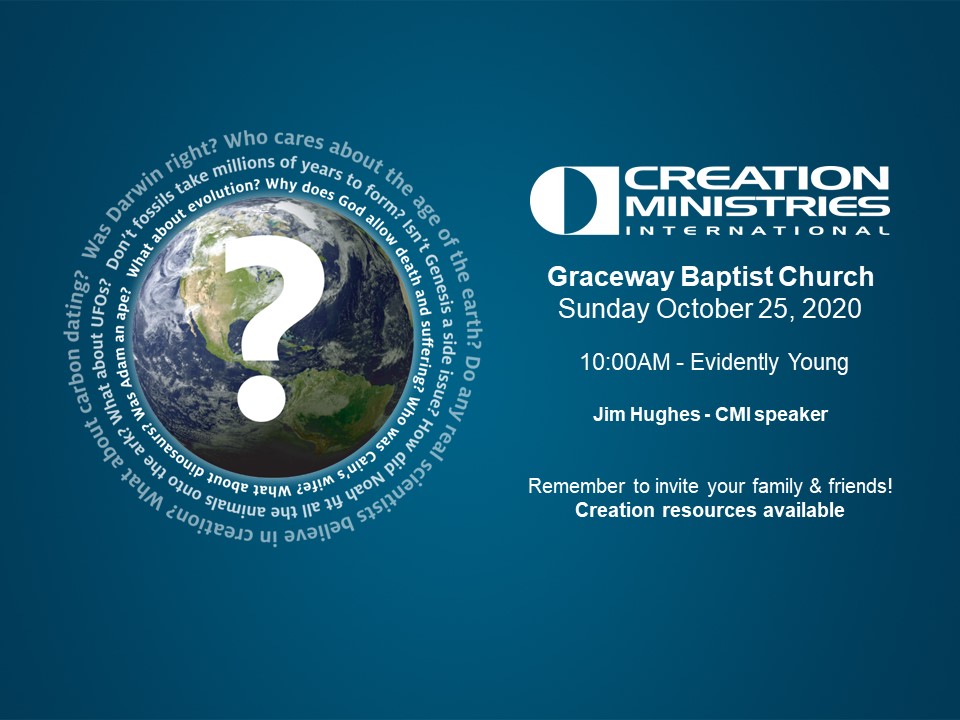 Was Darwin right? Who cares about the age of the earth? Do any real scientists believe in creation? What about carbon dating?

Don't fossils take millions of years to form? Isn't Genesis a side issue? How did Noah fit all the animals onto the ark? What about UFOs?

What about evolution? Why does God allow death and suffering? Who was Cain's wife? What about dinosaurs? Was Adam an ape?

?

CREATION MINISTRIES INTERNATIONAL

Graceway Baptist Church
Sunday October 25, 2020

10:00AM - Evidently Young

Jim Hughes - CMI speaker

Remember to invite your family & friends!
Creation resources available